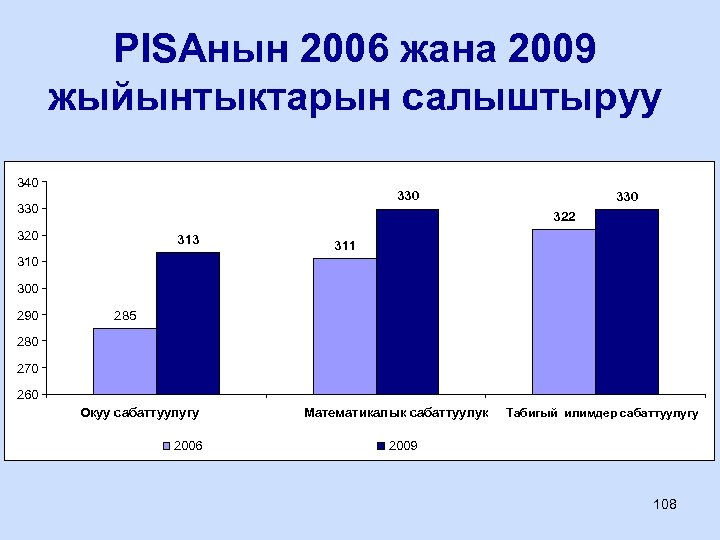 PISAнын 2006 жана 2009 жыйынтыктарын салыштыруу

340
330
320
310
300
290
280
270
260

285
313
311
330
322
330

Окуу сабаттуулугу
Математикалык сабаттуулук
Табигый илимдер сабаттуулугу

2006
2009

108